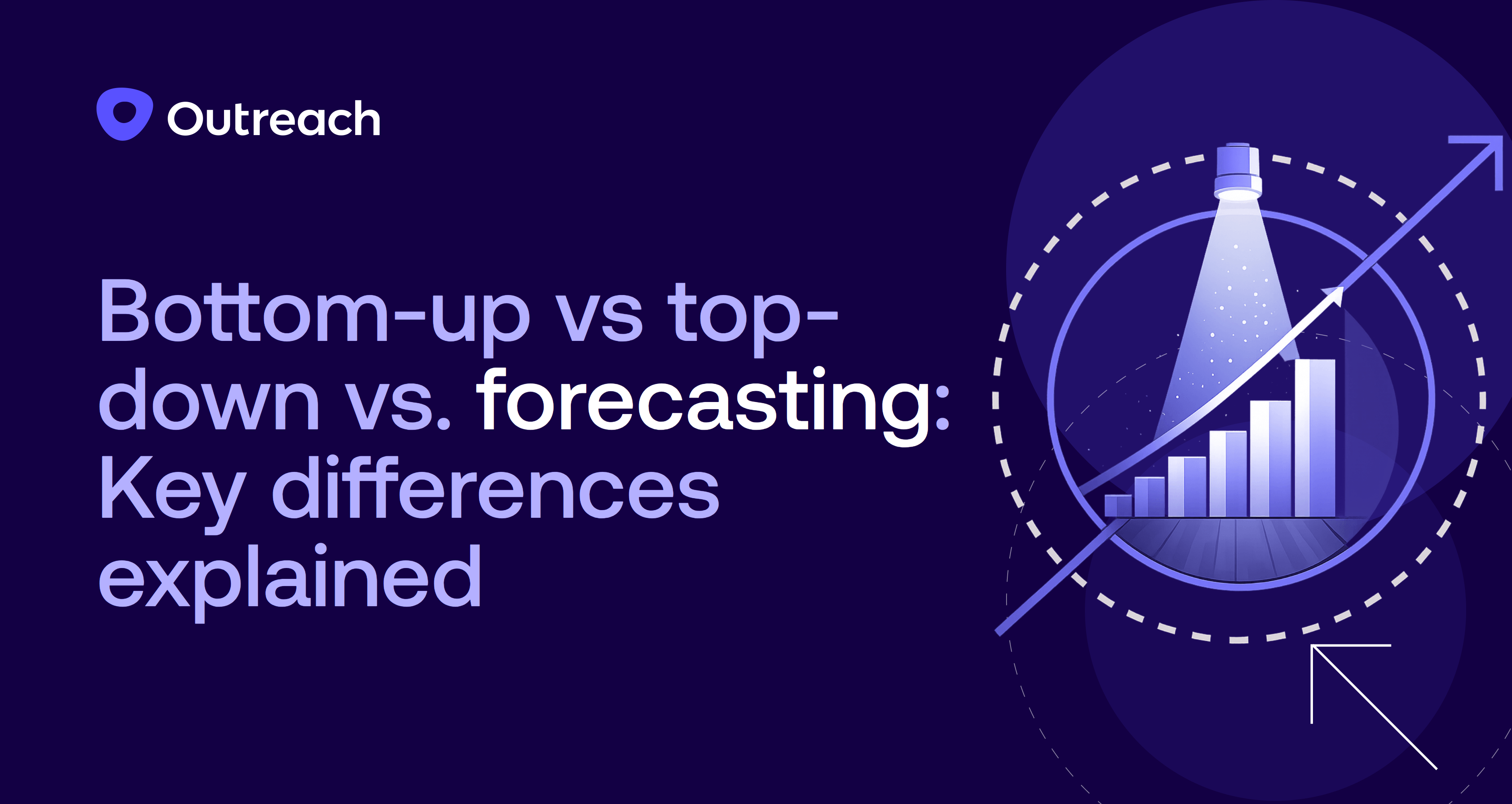 Outreach

Bottom-up vs top-down vs. forecasting: Key differences explained